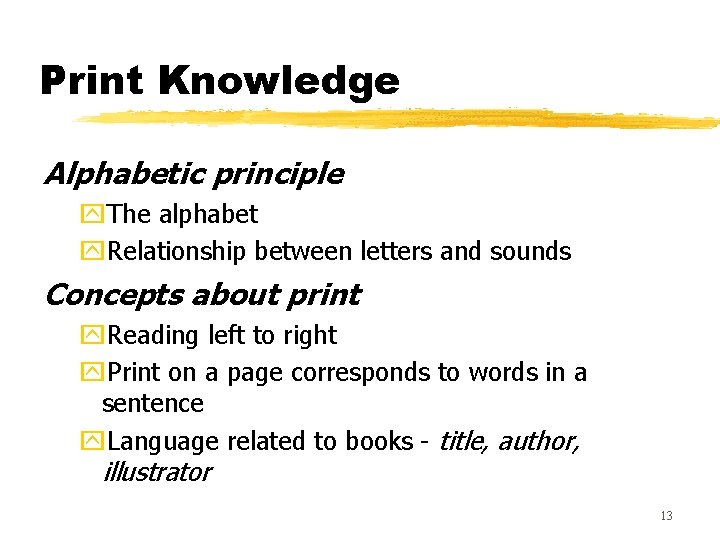 Print Knowledge

Alphabetic principle

The alphabet

Relationship between letters and sounds

Concepts about print

Reading left to right

Print on a page corresponds to words in a sentence

Language related to books - title, author, illustrator

13